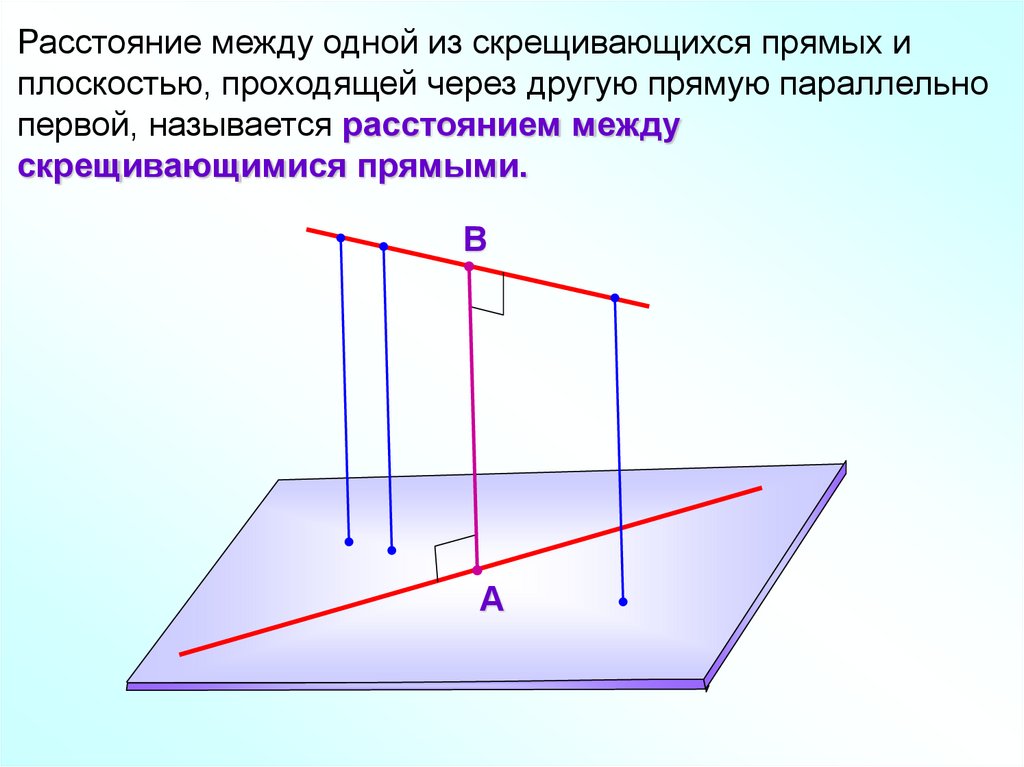 Расстояние между одной из скрещивающихся прямых и плоскостью, проходящей через другую прямую параллельно первой, называется расстоянием между скрещивающимися прямыми.

B

A